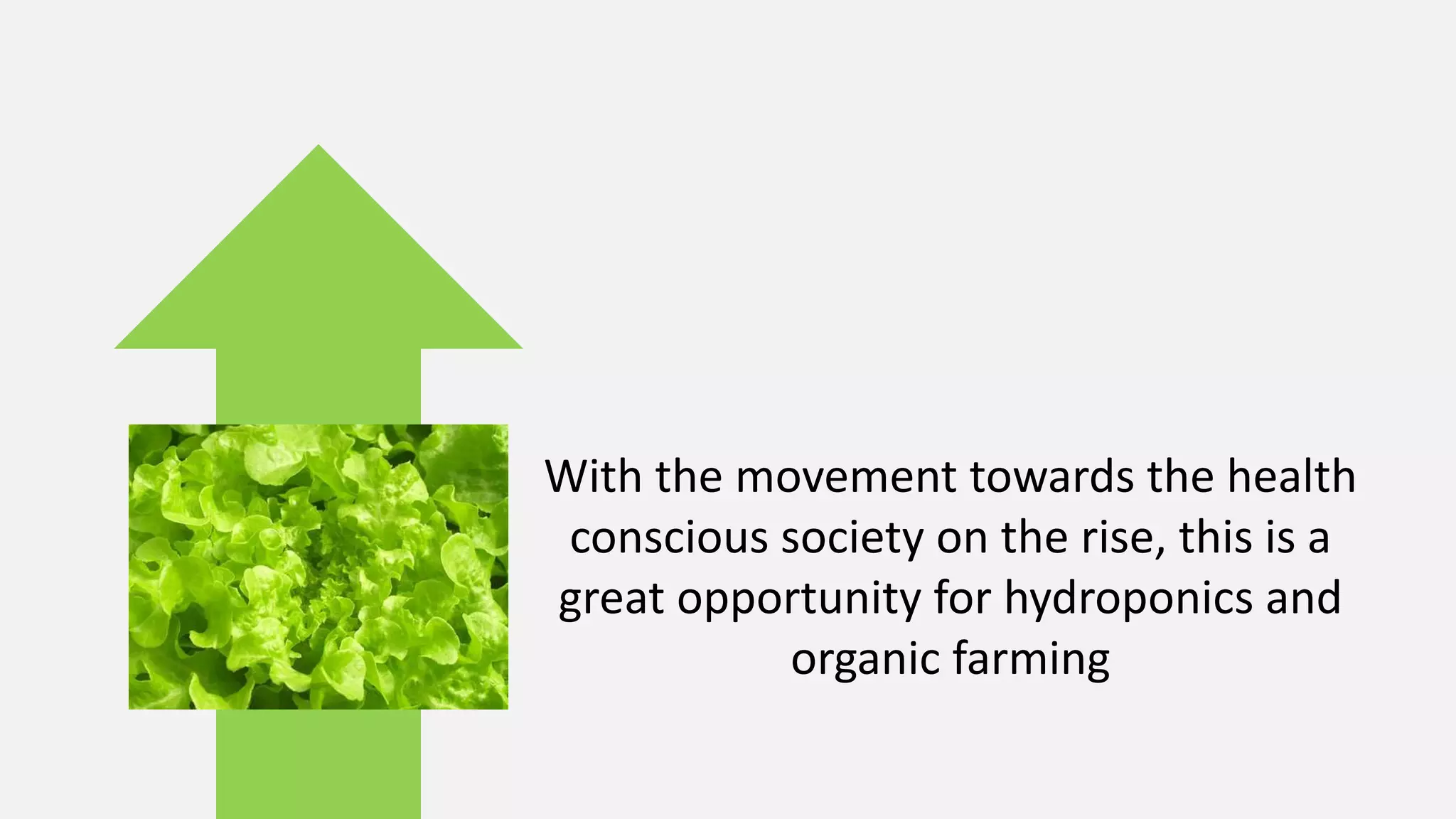 With the movement towards the health conscious society on the rise, this is a great opportunity for hydroponics and organic farming